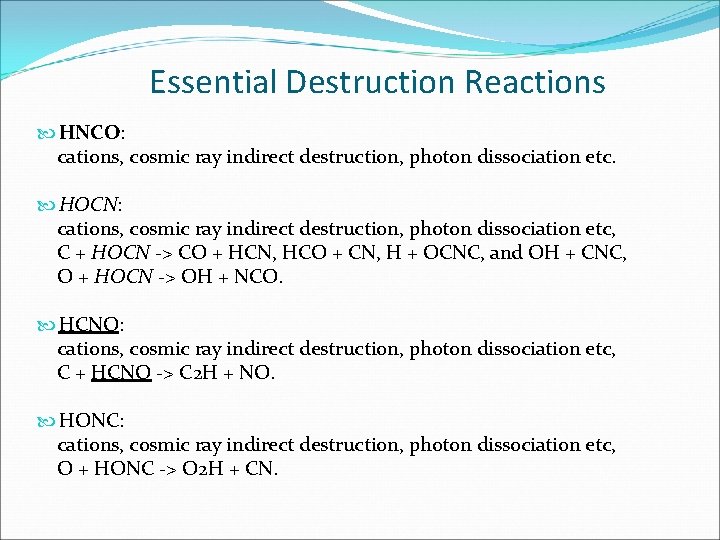 Essential Destruction Reactions

HNCO:
cations, cosmic ray indirect destruction, photon dissociation etc.

HOCN:
cations, cosmic ray indirect destruction, photon dissociation etc,
C + HOCN -> CO + HCN, HCO + CN, H + OCNC, and OH + CNC,
O + HOCN -> OH + NCO.

HCNO:
cations, cosmic ray indirect destruction, photon dissociation etc,
C + HCNO -> C2H + NO.

HONC:
cations, cosmic ray indirect destruction, photon dissociation etc,
O + HONC -> O2H + CN.